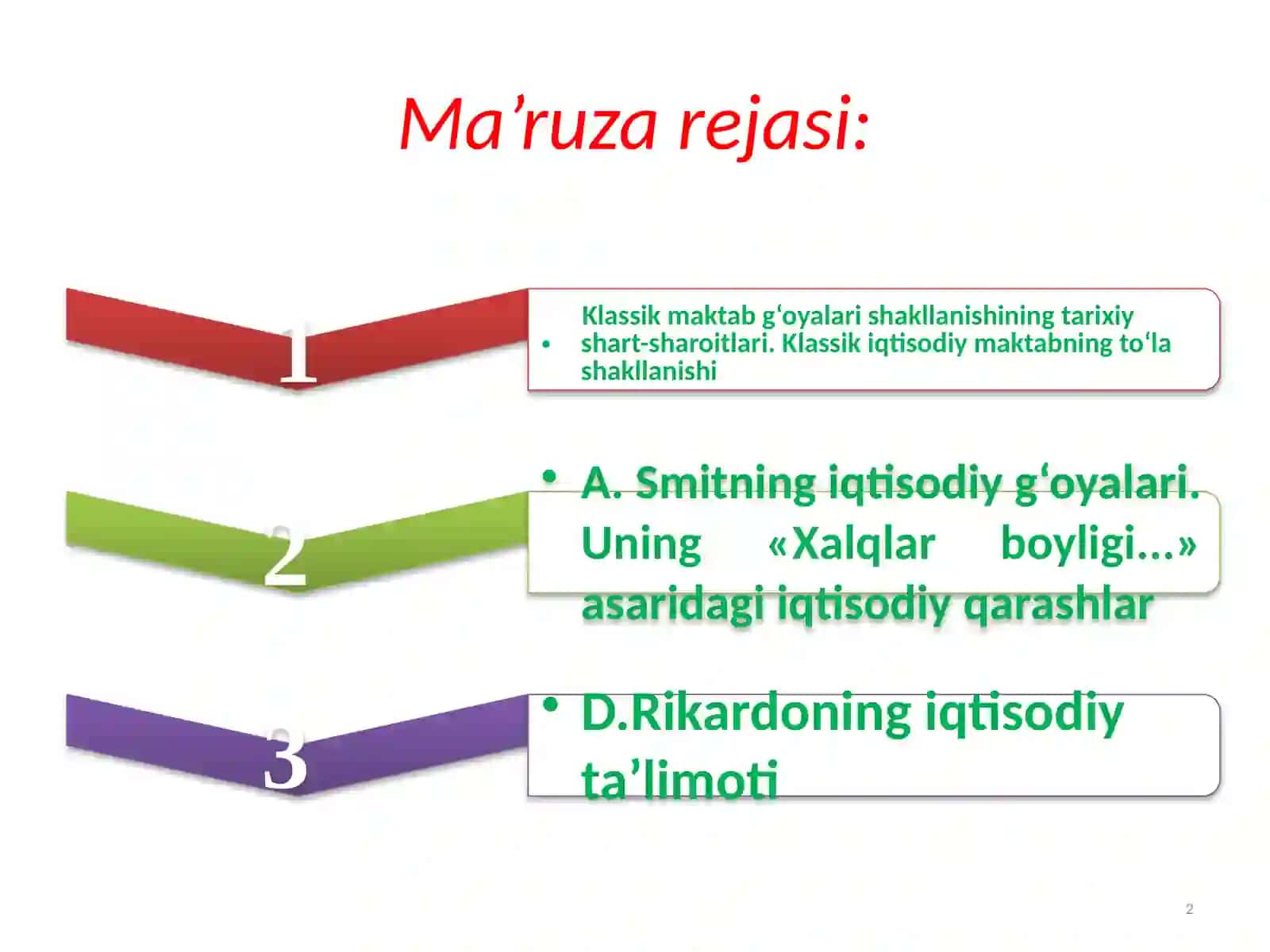 Ma’ruza rejasi:

1

• Klassik maktab g‘oyalari shakllanishining tarixiy shart-sharoitlari. Klassik iqtisodiy maktabning to‘la shakllanishi

2

• A. Smitning iqtisodiy g‘oyalari. Uning «Xalqlar boyligi...» asaridagi iqtisodiy qarashlar

3

• D.Rikardoning iqtisodiy ta’limoti

2